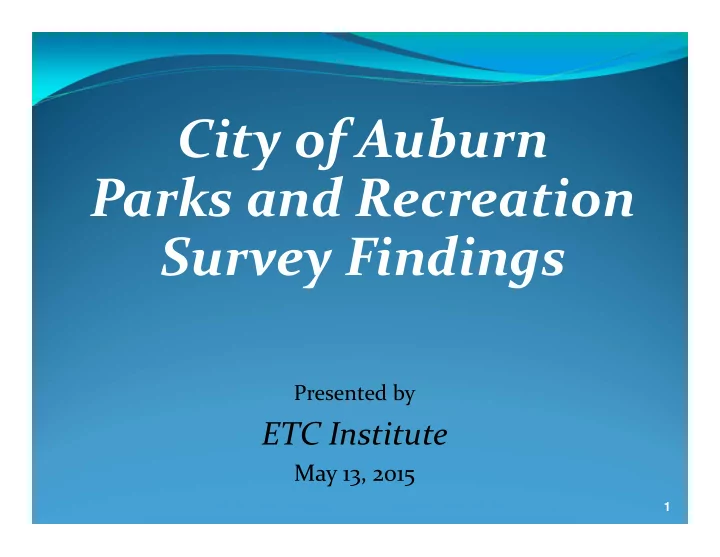 City of Auburn
Parks and Recreation
Survey Findings

Presented by

ETC Institute

May 13, 2015

1